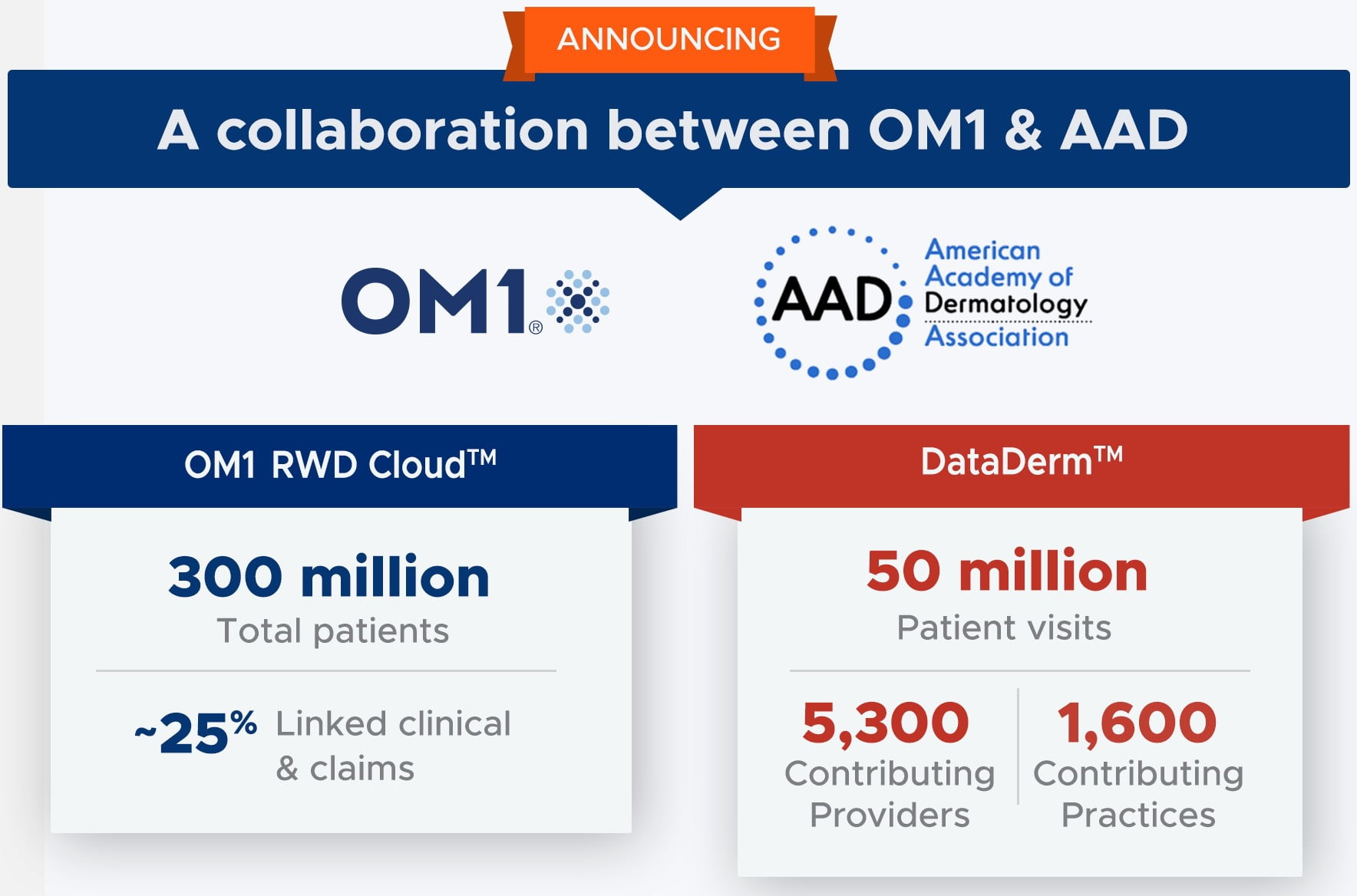 ANNOUNCING

A collaboration between OM1 & AAD

OM1®

AAD American Academy of Dermatology Association

OM1 RWD Cloud™

300 million
Total patients

~25% Linked clinical & claims

DataDerm™

50 million
Patient visits

5,300
Contributing Providers

1,600
Contributing Practices